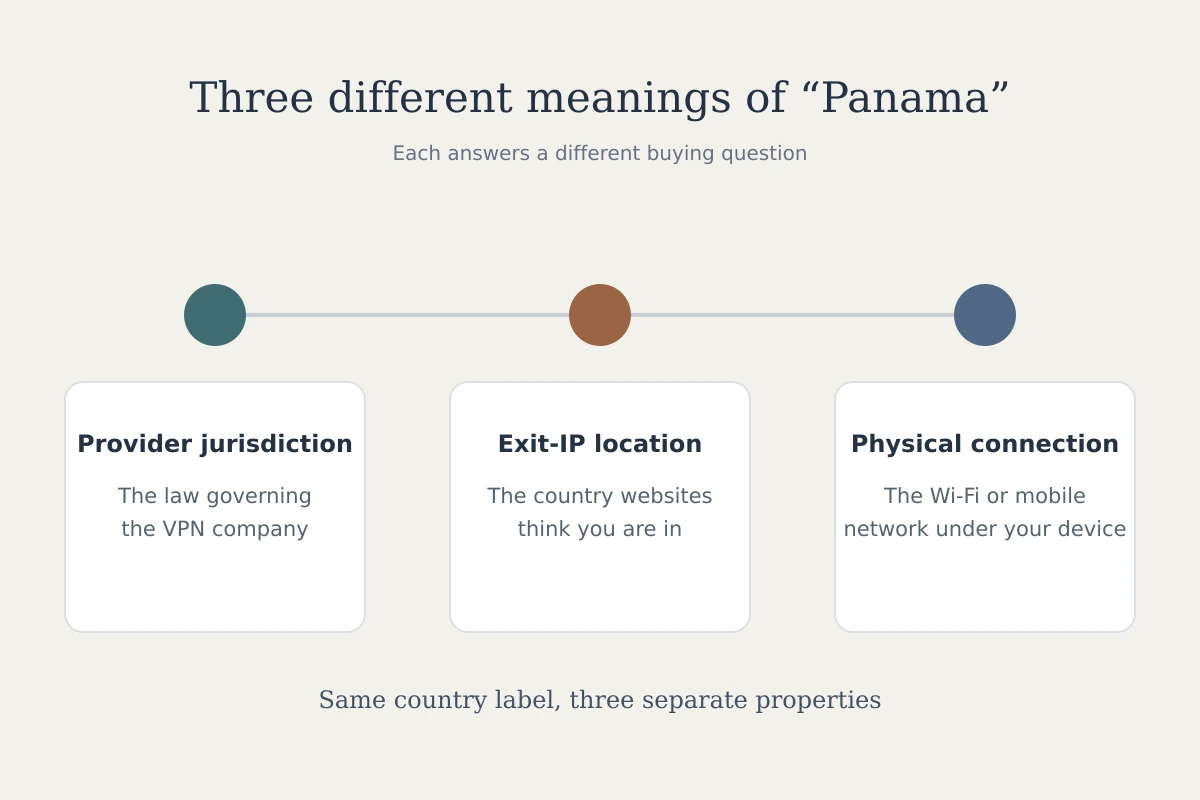 Three different meanings of “Panama”

Each answers a different buying question

Provider jurisdiction

The law governing the VPN company

Exit-IP location

The country websites think you are in

Physical connection

The Wi-Fi or mobile network under your device

Same country label, three separate properties